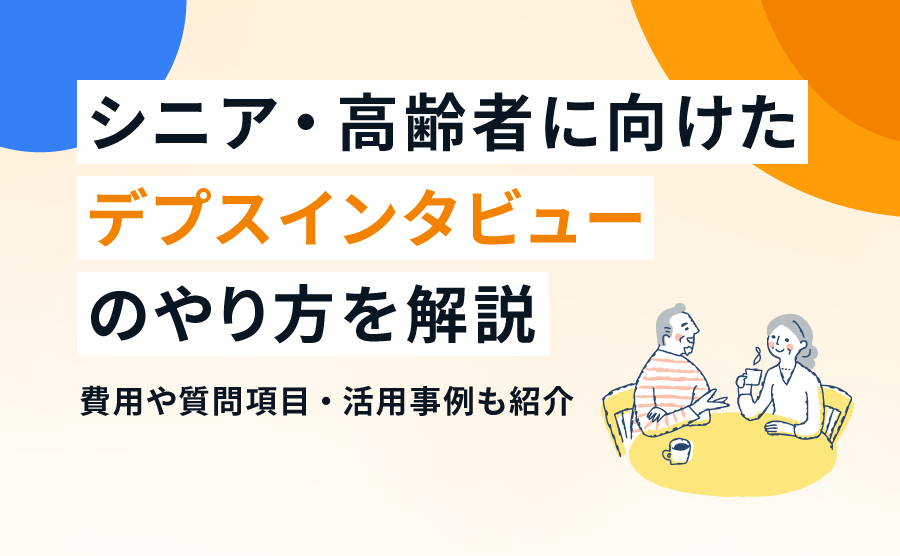 シニア・高齢者に向けた
デプスインタビュー
のやり方を解説

費用や質問項目・活用事例も紹介